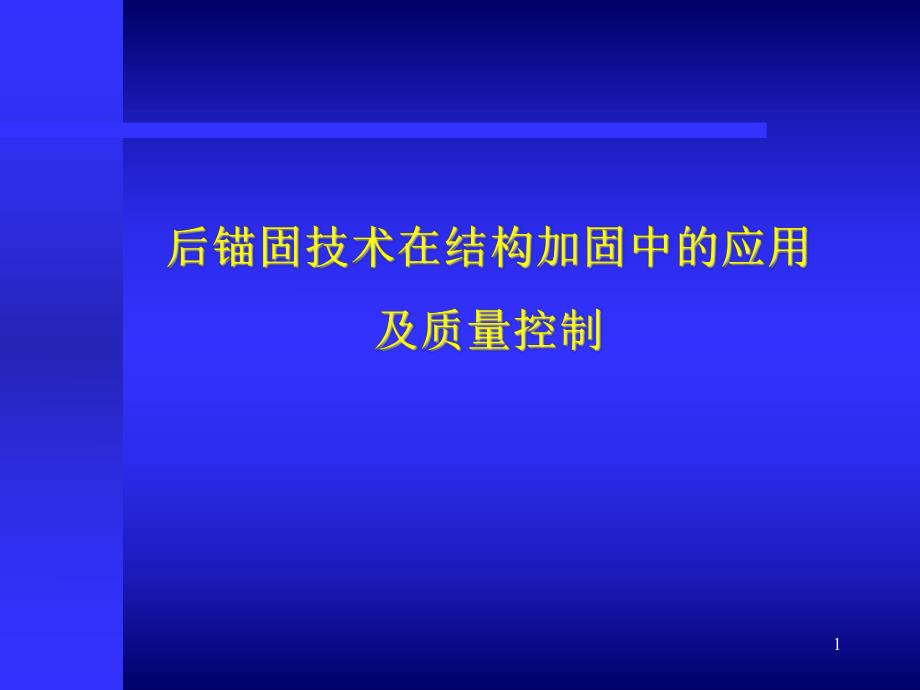 后锚固技术在结构加固中的应用
及质量控制

1